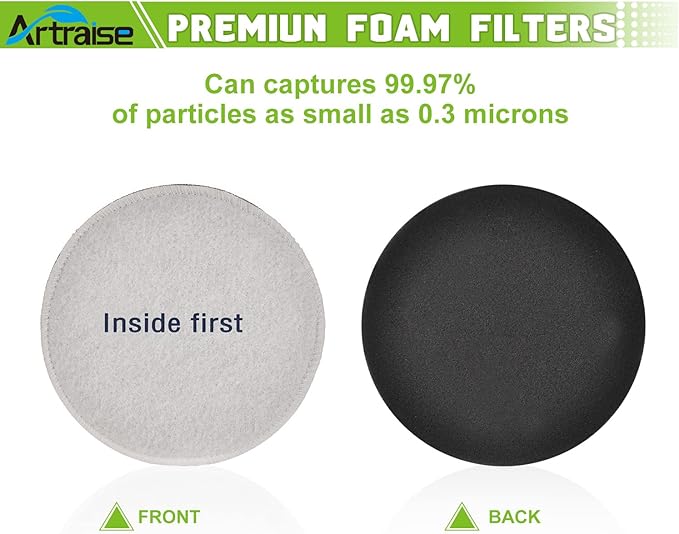 Artraise PREMIUN FOAM FILTERS

Can captures 99.97%
of particles as small as 0.3 microns

Inside first

FRONT

BACK